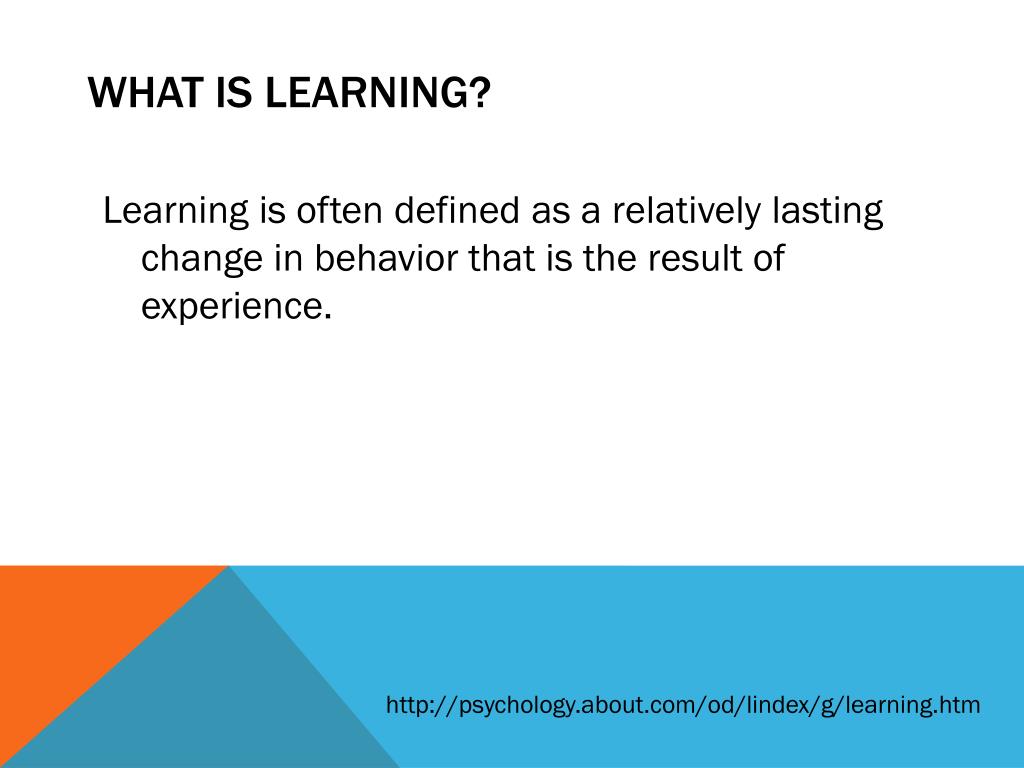 WHAT IS LEARNING?

Learning is often defined as a relatively lasting change in behavior that is the result of experience.

http://psychology.about.com/od/lindex/g/learning.htm